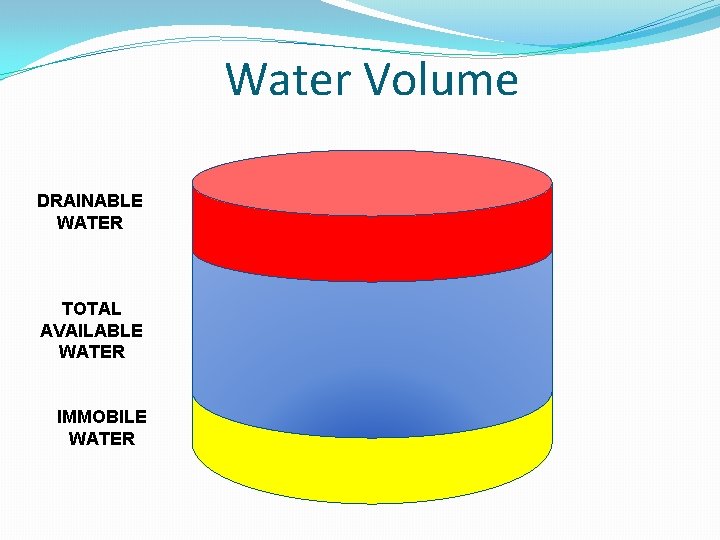 Water Volume

DRAINABLE WATER

TOTAL AVAILABLE WATER

IMMOBILE WATER